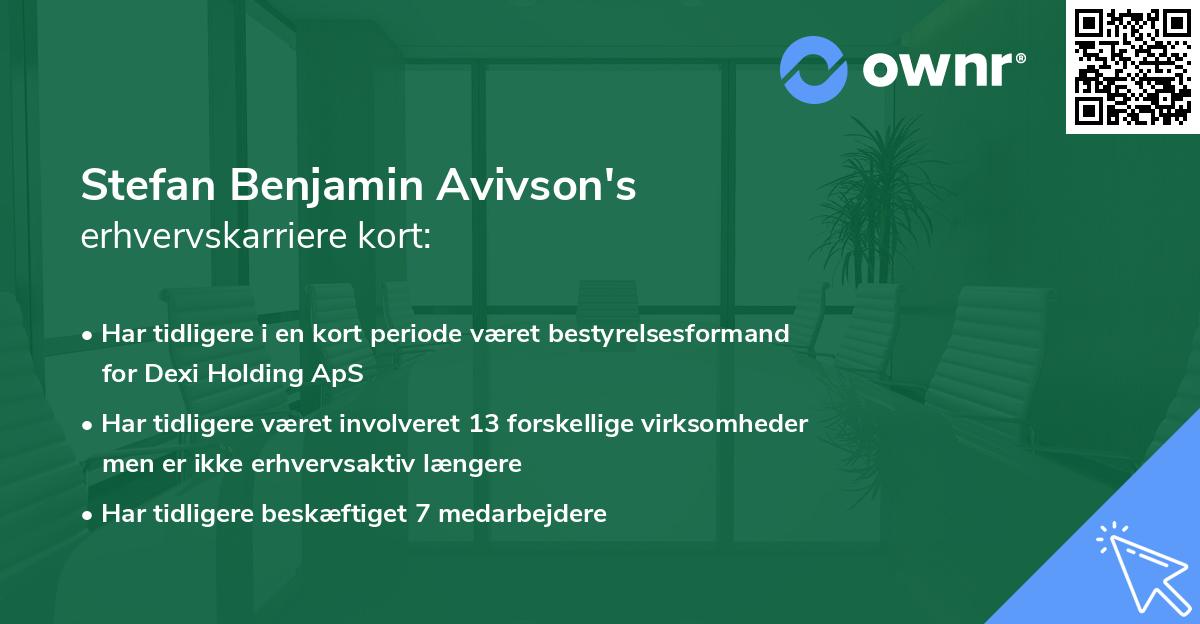 ownr®

Stefan Benjamin Avivson's erhvervskarriere kort:

• Har tidligere i en kort periode været bestyrelsesformand for Dexi Holding ApS

• Har tidligere været involveret 13 forskellige virksomheder men er ikke erhvervsaktiv længere

• Har tidligere beskæftiget 7 medarbejdere